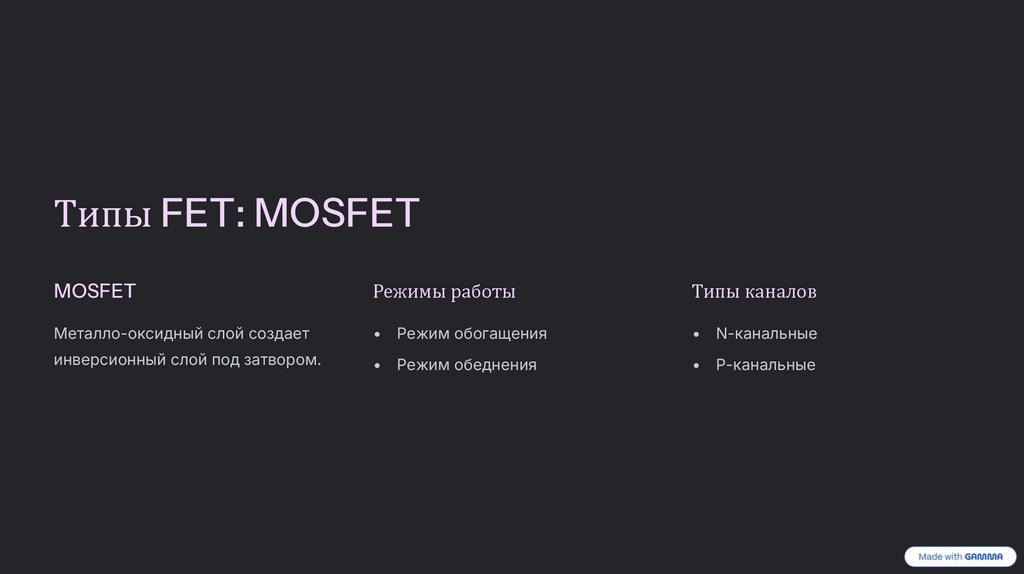 Типы FET: MOSFET

MOSFET

Металло-оксидный слой создает инверсионный слой под затвором.

Режимы работы

• Режим обогащения
• Режим обеднения

Типы каналов

• N-канальные
• P-канальные

Made with GAMMA